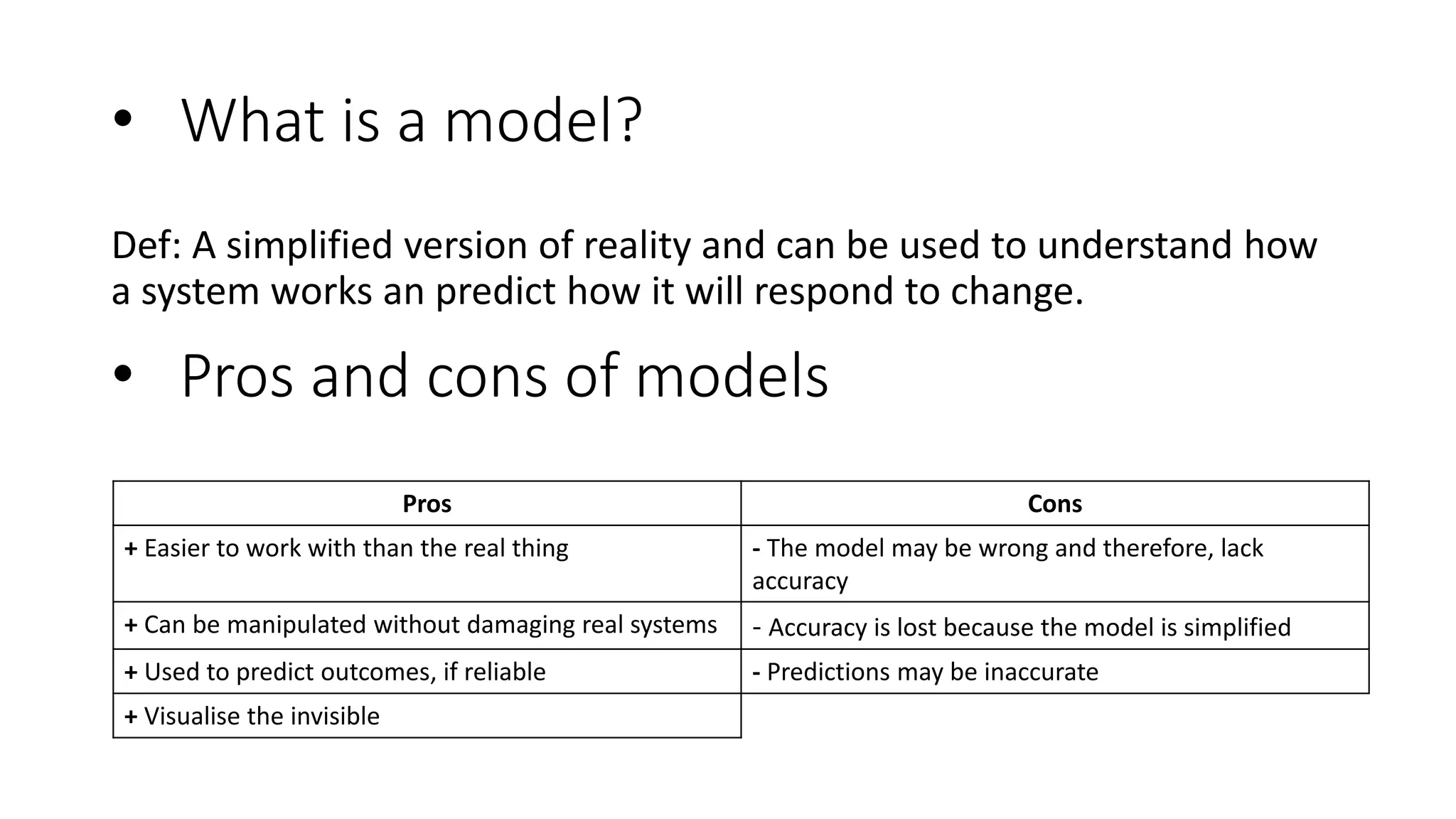 • What is a model?

Def: A simplified version of reality and can be used to understand how a system works an predict how it will respond to change.

• Pros and cons of models

| Pros | Cons |
|---|---|
| + Easier to work with than the real thing | - The model may be wrong and therefore, lack accuracy |
| + Can be manipulated without damaging real systems | - Accuracy is lost because the model is simplified |
| + Used to predict outcomes, if reliable | - Predictions may be inaccurate |
| + Visualise the invisible | |